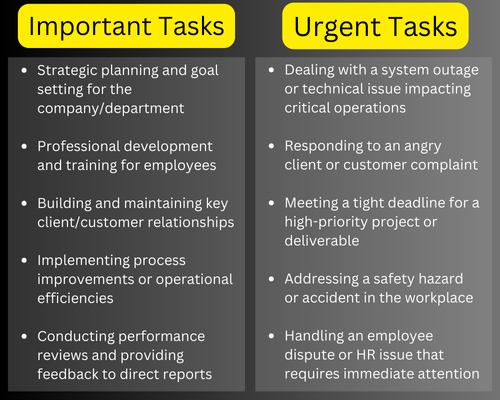 Important Tasks

- Strategic planning and goal setting for the company/department
- Professional development and training for employees
- Building and maintaining key client/customer relationships
- Implementing process improvements or operational efficiencies
- Conducting performance reviews and providing feedback to direct reports

Urgent Tasks

- Dealing with a system outage or technical issue impacting critical operations
- Responding to an angry client or customer complaint
- Meeting a tight deadline for a high-priority project or deliverable
- Addressing a safety hazard or accident in the workplace
- Handling an employee dispute or HR issue that requires immediate attention